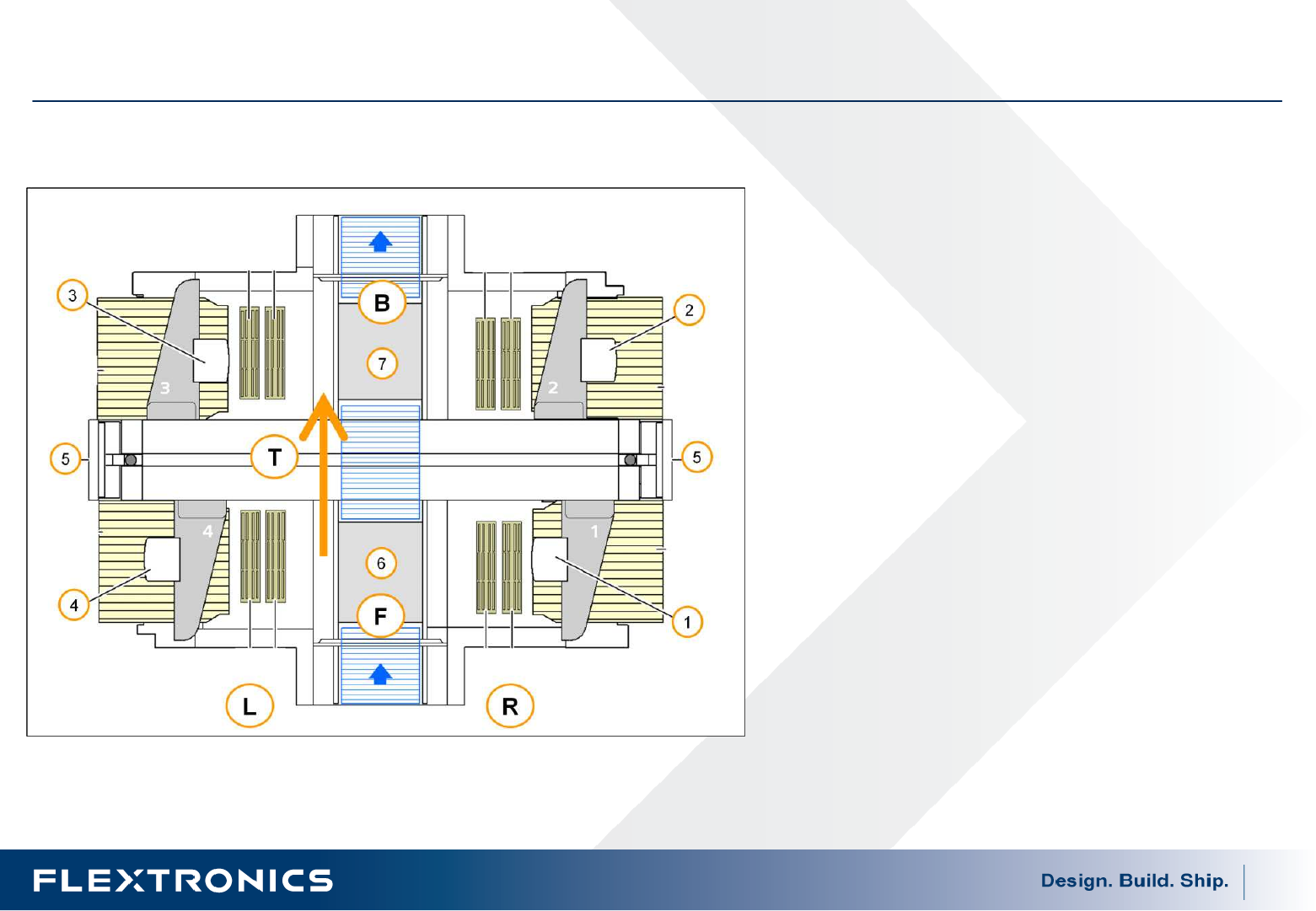 3

B

2

7

3

2

5

T

5

4

1

6

4

F

1

L

R

FLEXTRONICS

Design. Build. Ship.